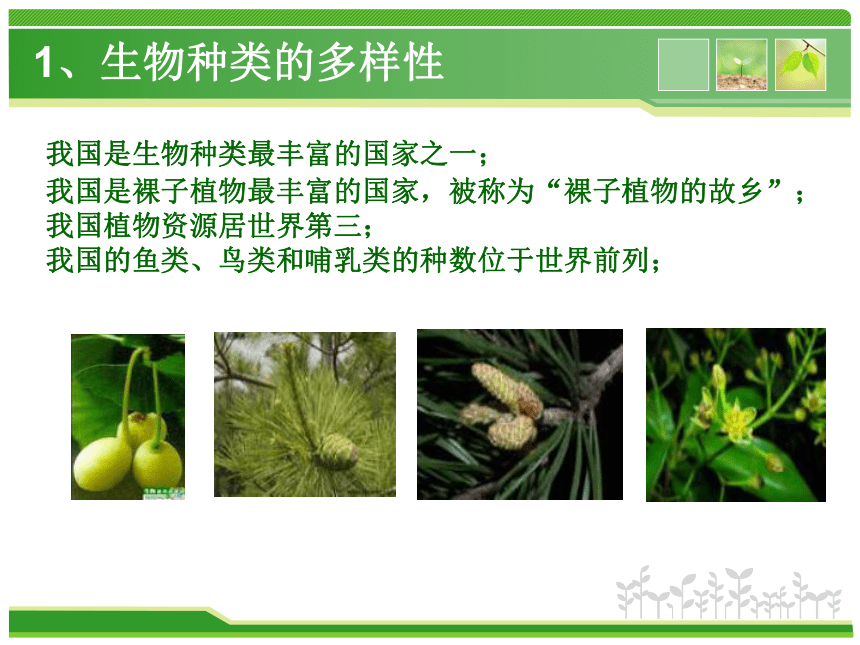 1、生物种类的多样性

我国是生物种类最丰富的国家之一；
我国是裸子植物最丰富的国家，被称为“裸子植物的故乡”；
我国植物资源居世界第三；
我国的鱼类、鸟类和哺乳类的种数位于世界前列；